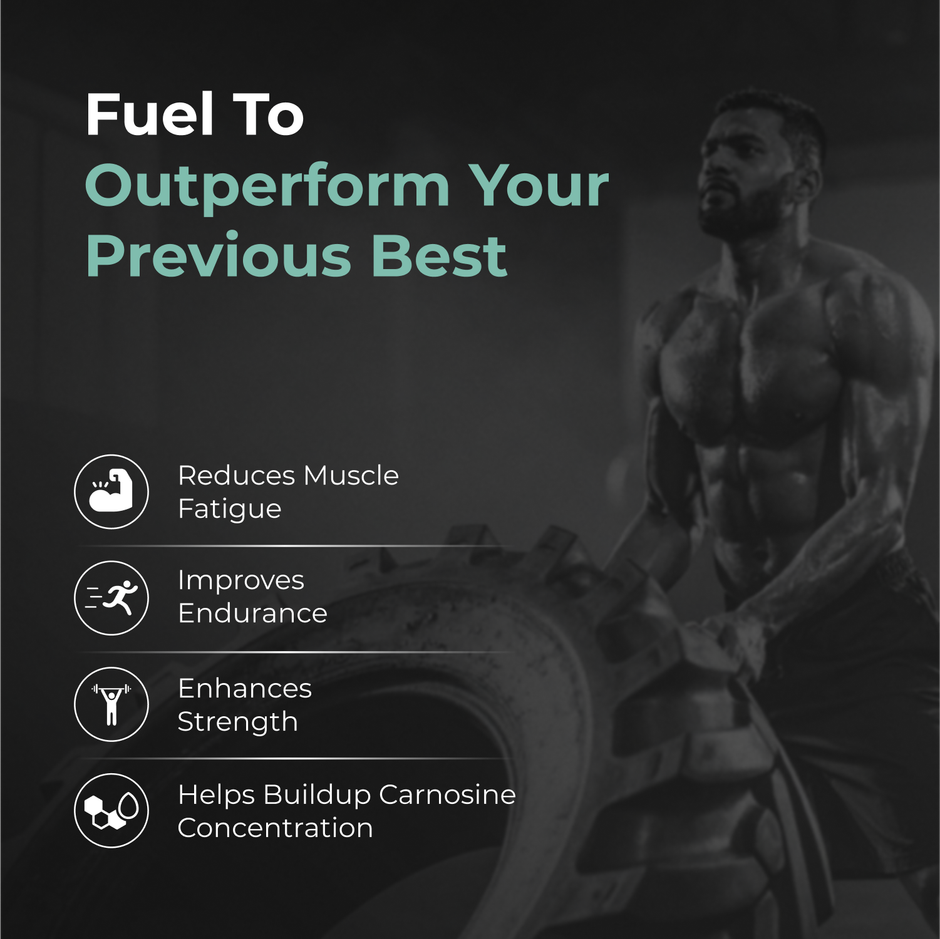 Fuel To
Outperform Your Previous Best

Reduces Muscle Fatigue

Improves Endurance

Enhances Strength

Helps Buildup Carnosine Concentration